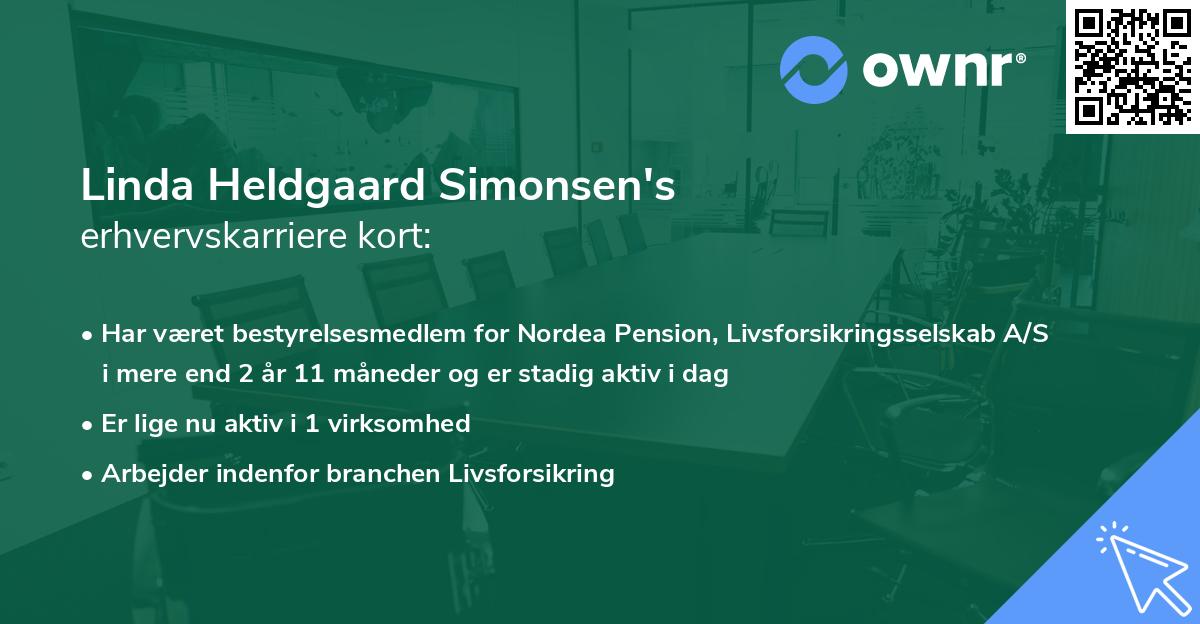 ownr®

Linda Heldgaard Simonsen's
erhvervskarriere kort:

• Har været bestyrelsesmedlem for Nordea Pension, Livsforsikringsselskab A/S i mere end 2 år 11 måneder og er stadig aktiv i dag

• Er lige nu aktiv i 1 virksomhed

• Arbejder indenfor branchen Livsforsikring